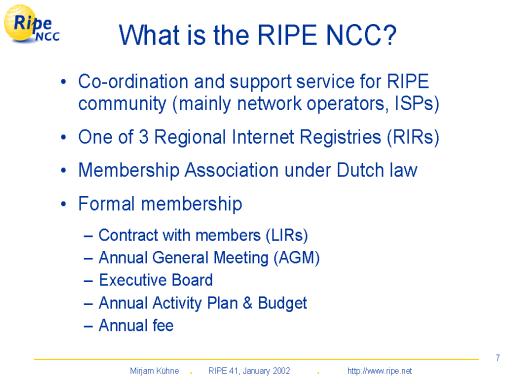 Ripe NCC

What is the RIPE NCC?

• Co-ordination and support service for RIPE community (mainly network operators, ISPs)

• One of 3 Regional Internet Registries (RIRs)

• Membership Association under Dutch law

• Formal membership

– Contract with members (LIRs)
– Annual General Meeting (AGM)
– Executive Board
– Annual Activity Plan & Budget
– Annual fee

7

Mirjam Kühne . RIPE 41, January 2002 . http://www.ripe.net